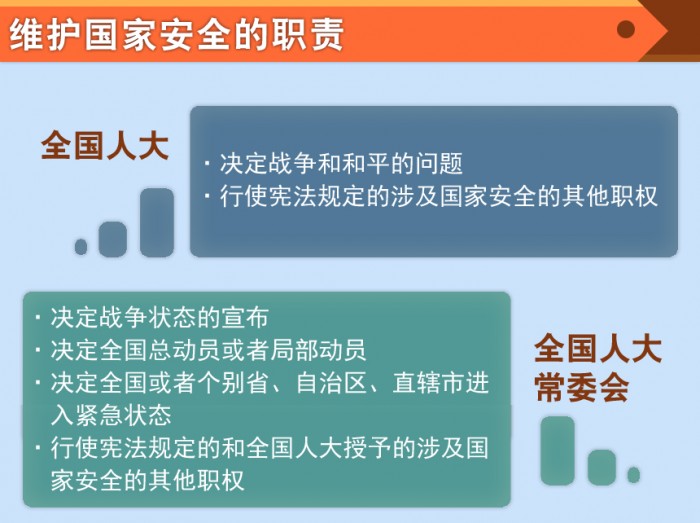 维护国家安全的职责

全国人大

· 决定战争和和平的问题
· 行使宪法规定的涉及国家安全的其他职权

· 决定战争状态的宣布
· 决定全国总动员或者局部动员
· 决定全国或者个别省、自治区、直辖市进入紧急状态
· 行使宪法规定的和全国人大授予的涉及国家安全的其他职权

全国人大常委会